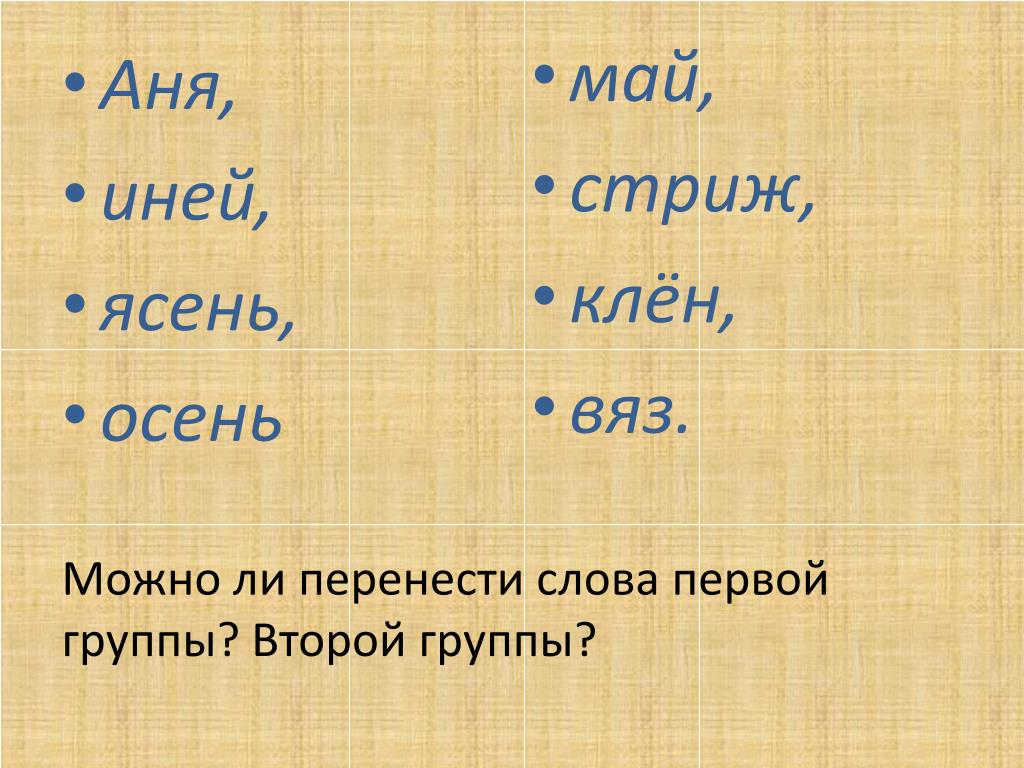 • Аня,
• иней,
• ясень,
• осень

• май,
• стриж,
• клён,
• вяз.

Можно ли перенести слова первой группы? Второй группы?